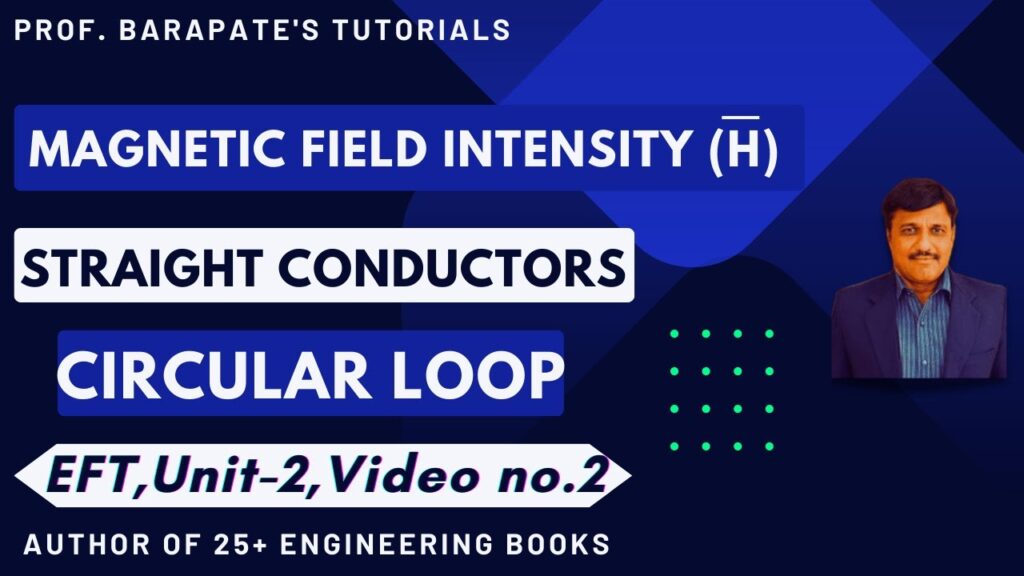 PROF. BARAPATE'S TUTORIALS

MAGNETIC FIELD INTENSITY ($\overline{H}$)

STRAIGHT CONDUCTORS

CIRCULAR LOOP

EFT,Unit-2,Video no.2

AUTHOR OF 25+ ENGINEERING BOOKS